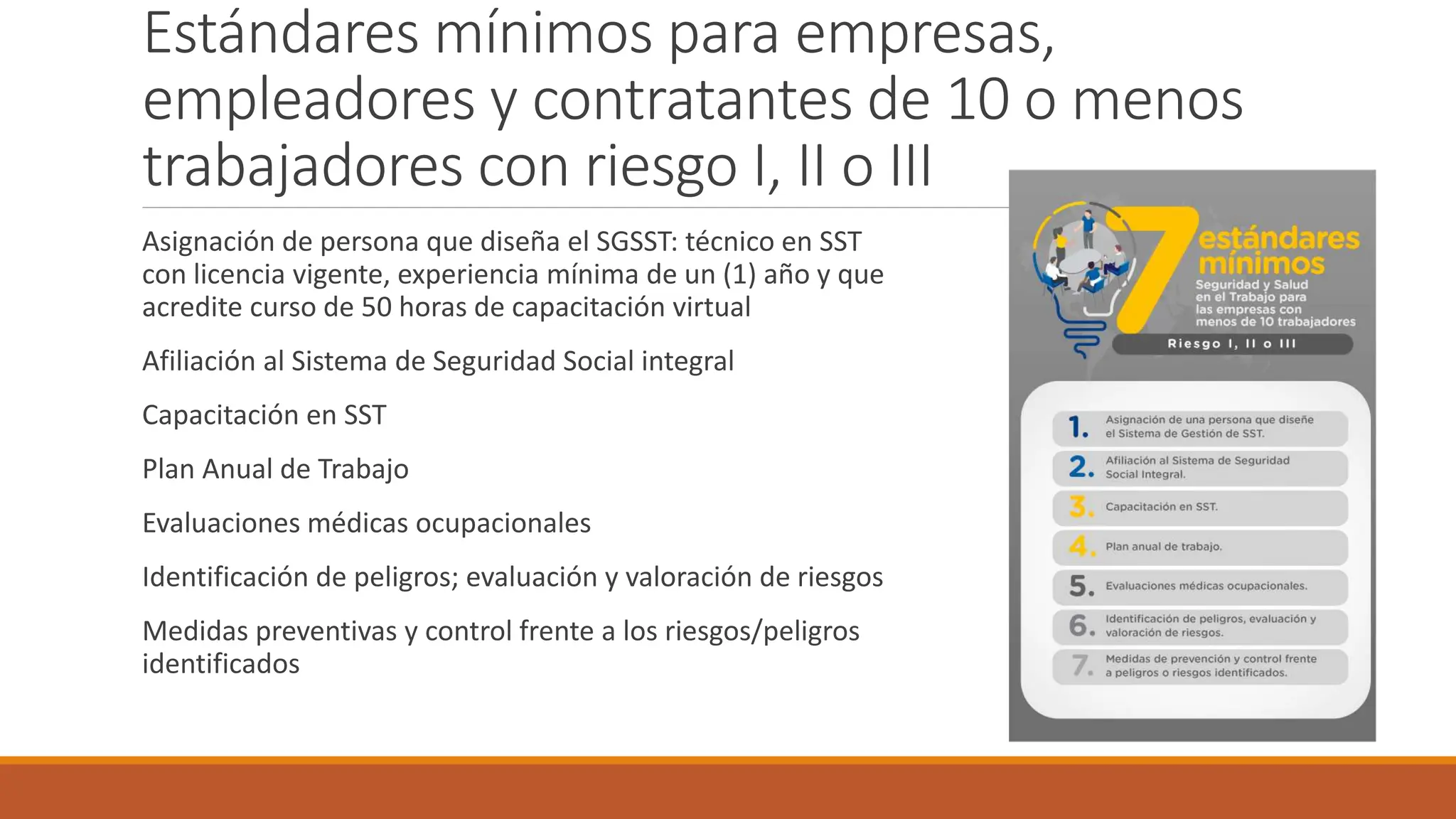 Estándares mínimos para empresas, empleadores y contratantes de 10 o menos trabajadores con riesgo I, II o III

Asignación de persona que diseña el SGSST: técnico en SST con licencia vigente, experiencia mínima de un (1) año y que acredite curso de 50 horas de capacitación virtual

Afiliación al Sistema de Seguridad Social integral

Capacitación en SST

Plan Anual de Trabajo

Evaluaciones médicas ocupacionales

Identificación de peligros; evaluación y valoración de riesgos

Medidas preventivas y control frente a los riesgos/peligros identificados

7 estándares mínimos
Seguridad y Salud en el Trabajo para las empresas con menos de 10 trabajadores

Riesgo I, II o III

1. Asignación de una persona que diseñe el Sistema de Gestión de SST.

2. Afiliación al Sistema de Seguridad Social Integral.

3. Capacitación en SST.

4. Plan anual de trabajo.

5. Evaluaciones médicas ocupacionales.

6. Identificación de peligros, evaluación y valoración de riesgos.

7. Medidas de prevención y control frente a peligros o riesgos identificados.